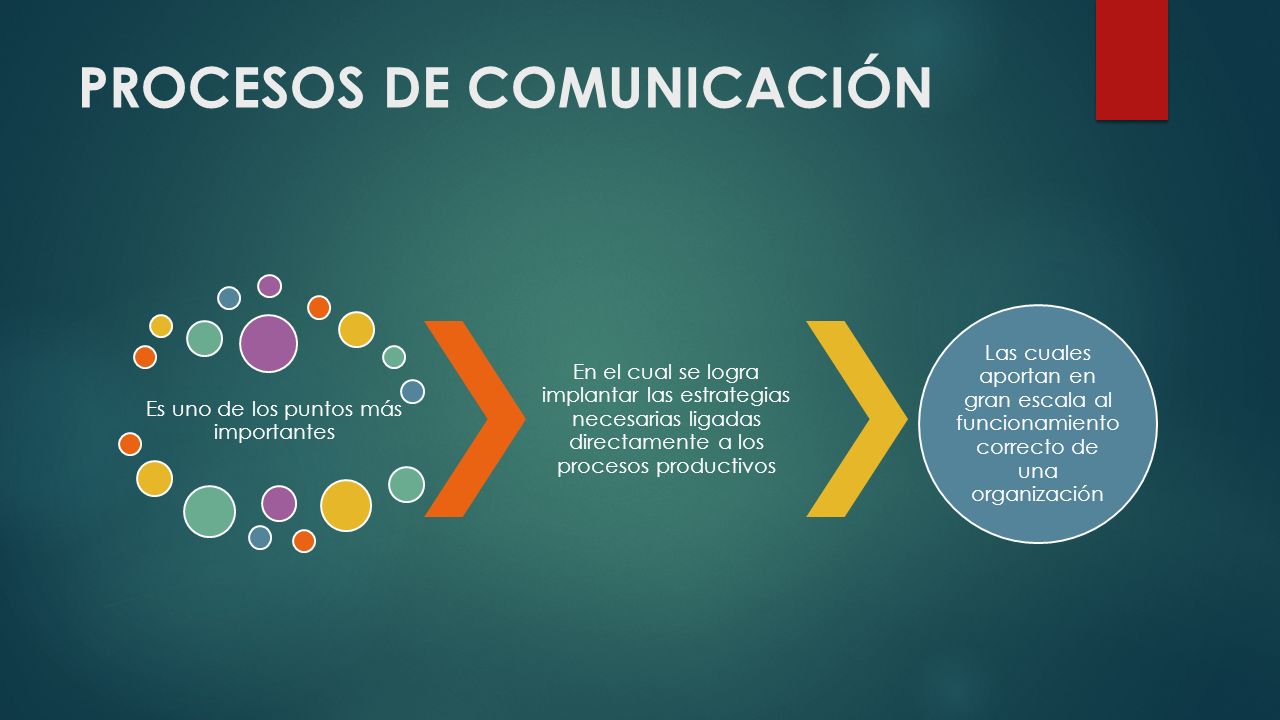 PROCESOS DE COMUNICACIÓN

Es uno de los puntos más importantes

En el cual se logra implantar las estrategias necesarias ligadas directamente a los procesos productivos

Las cuales aportan en gran escala al funcionamiento correcto de una organización